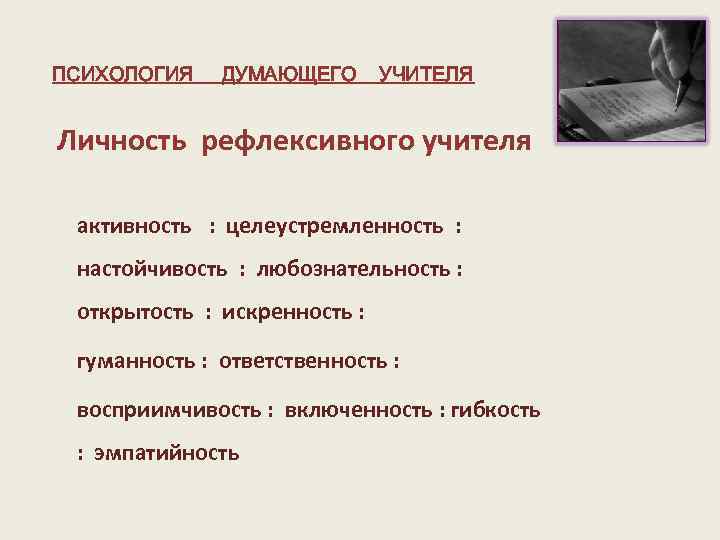 ПСИХОЛОГИЯ ДУМАЮЩЕГО УЧИТЕЛЯ

Личность рефлексивного учителя

активность : целеустремленность :

настойчивость : любознательность :

открытость : искренность :

гуманность : ответственность :

восприимчивость : включенность : гибкость : эмпатийность